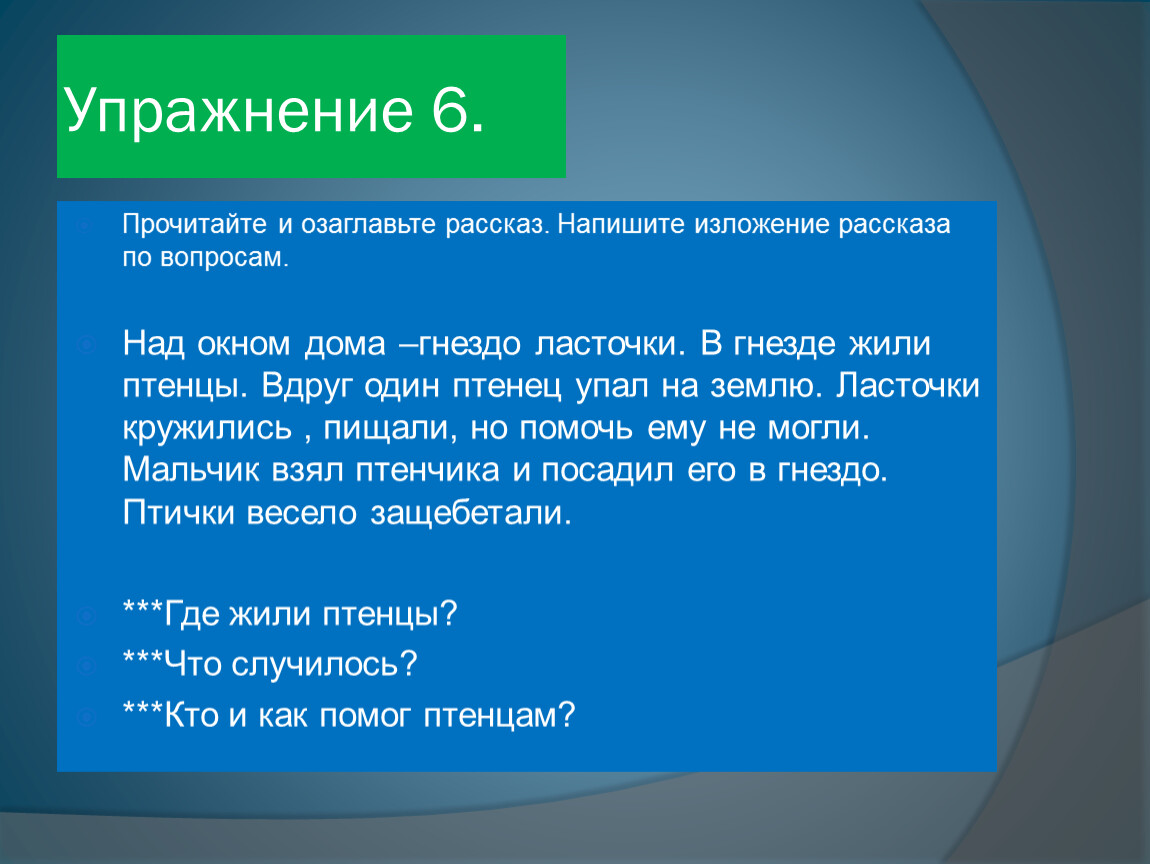 Упражнение 6.

Прочитайте и озаглавьте рассказ. Напишите изложение рассказа по вопросам.

Над окном дома –гнездо ласточки. В гнезде жили птенцы. Вдруг один птенец упал на землю. Ласточки кружились , пищали, но помочь ему не могли. Мальчик взял птенчика и посадил его в гнездо. Птички весело защебетали.

***Где жили птенцы?
***Что случилось?
***Кто и как помог птенцам?